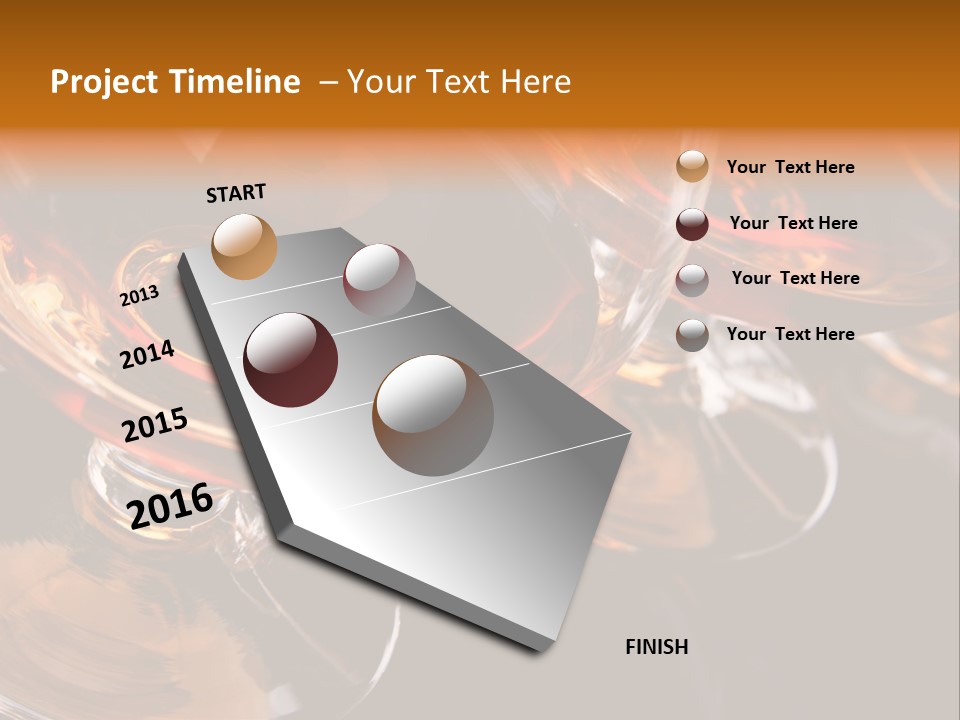 Project Timeline – Your Text Here

START

2013

2014

2015

2016

FINISH

Your Text Here

Your Text Here

Your Text Here

Your Text Here